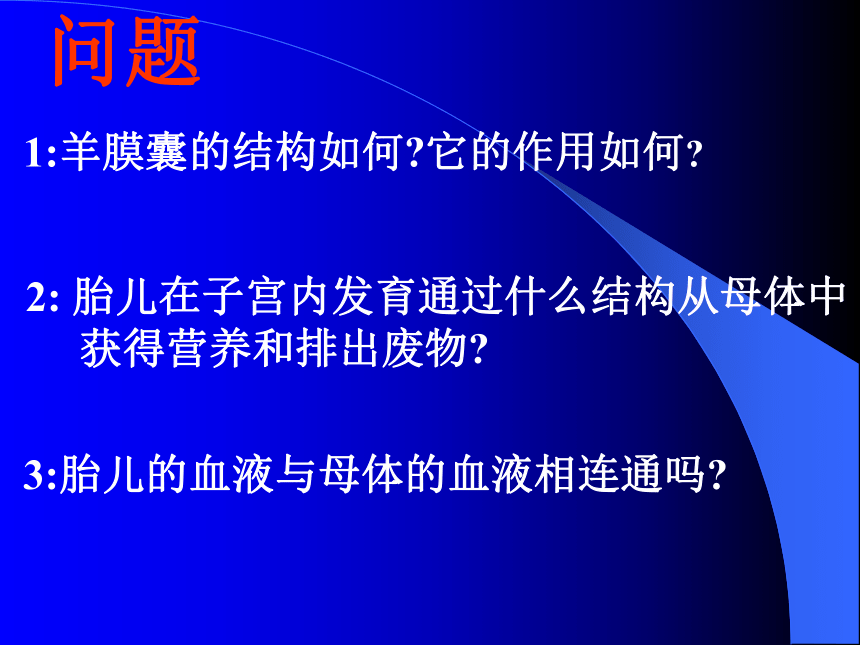 问题

1:羊膜囊的结构如何?它的作用如何?

2: 胎儿在子宫内发育通过什么结构从母体中获得营养和排出废物?

3:胎儿的血液与母体的血液相连通吗?